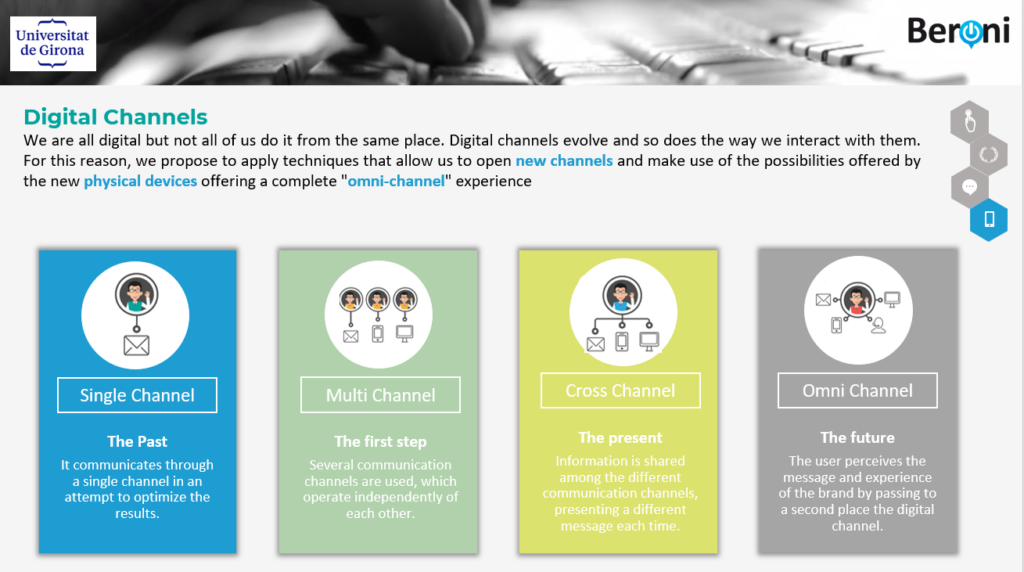 Universitat de Girona

Beroni

Digital Channels

We are all digital but not all of us do it from the same place. Digital channels evolve and so does the way we interact with them. For this reason, we propose to apply techniques that allow us to open new channels and make use of the possibilities offered by the new physical devices offering a complete "omni-channel" experience

Single Channel

The Past

It communicates through a single channel in an attempt to optimize the results.

Multi Channel

The first step

Several communication channels are used, which operate independently of each other.

Cross Channel

The present

Information is shared among the different communication channels, presenting a different message each time.

Omni Channel

The future

The user perceives the message and experience of the brand by passing to a second place the digital channel.